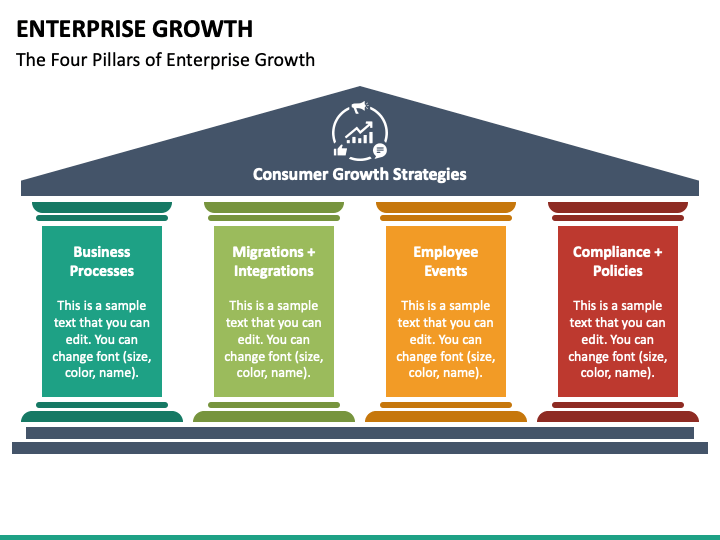 ENTERPRISE GROWTH

The Four Pillars of Enterprise Growth

Consumer Growth Strategies

Business Processes

This is a sample text that you can edit. You can change font (size, color, name).

Migrations + Integrations

This is a sample text that you can edit. You can change font (size, color, name).

Employee Events

This is a sample text that you can edit. You can change font (size, color, name).

Compliance + Policies

This is a sample text that you can edit. You can change font (size, color, name).